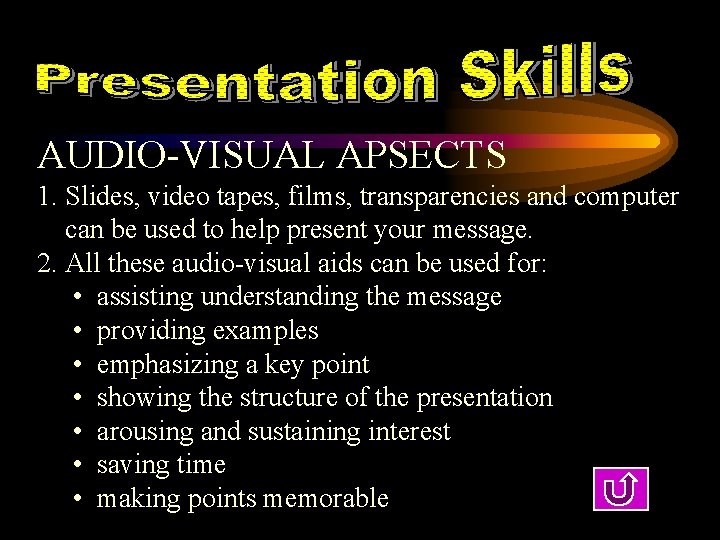 Presentation Skills

AUDIO-VISUAL APSECTS

1. Slides, video tapes, films, transparencies and computer can be used to help present your message.
2. All these audio-visual aids can be used for:
• assisting understanding the message
• providing examples
• emphasizing a key point
• showing the structure of the presentation
• arousing and sustaining interest
• saving time
• making points memorable